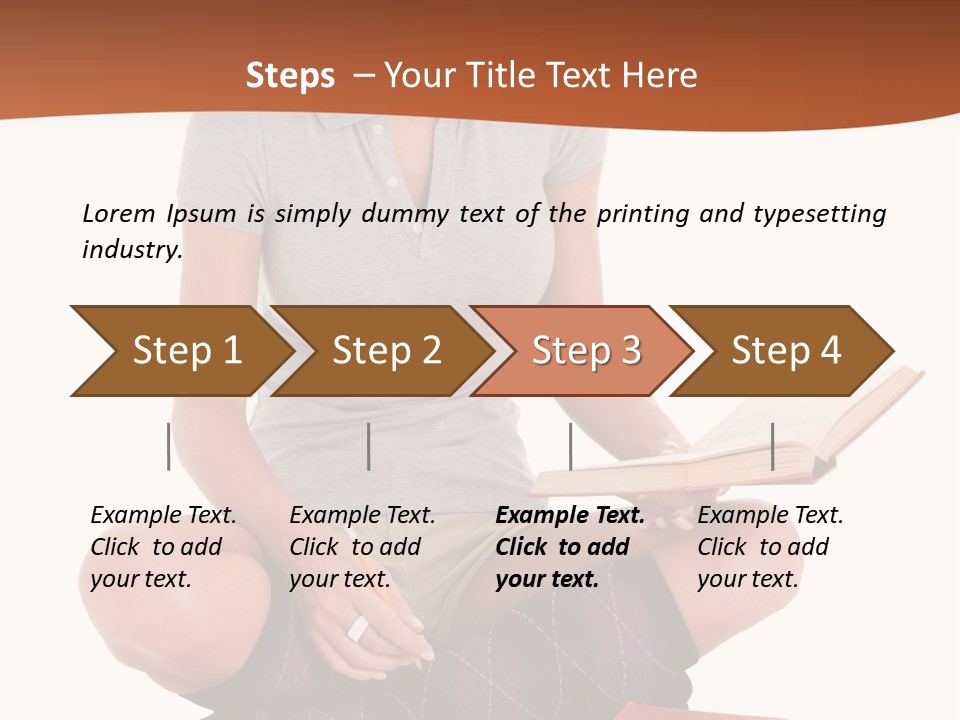 Steps – Your Title Text Here

Lorem Ipsum is simply dummy text of the printing and typesetting industry.

Step 1

Step 2

Step 3

Step 4

Example Text. Click to add your text.

Example Text. Click to add your text.

Example Text. Click to add your text.

Example Text. Click to add your text.